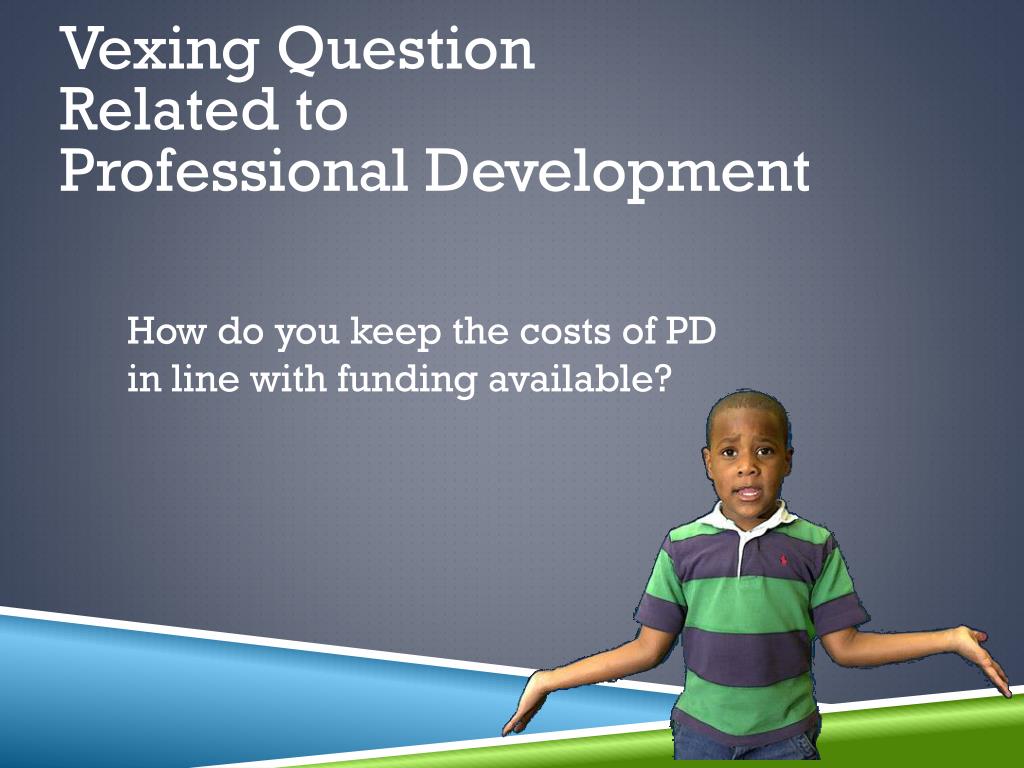 Vexing Question Related to Professional Development

How do you keep the costs of PD in line with funding available?